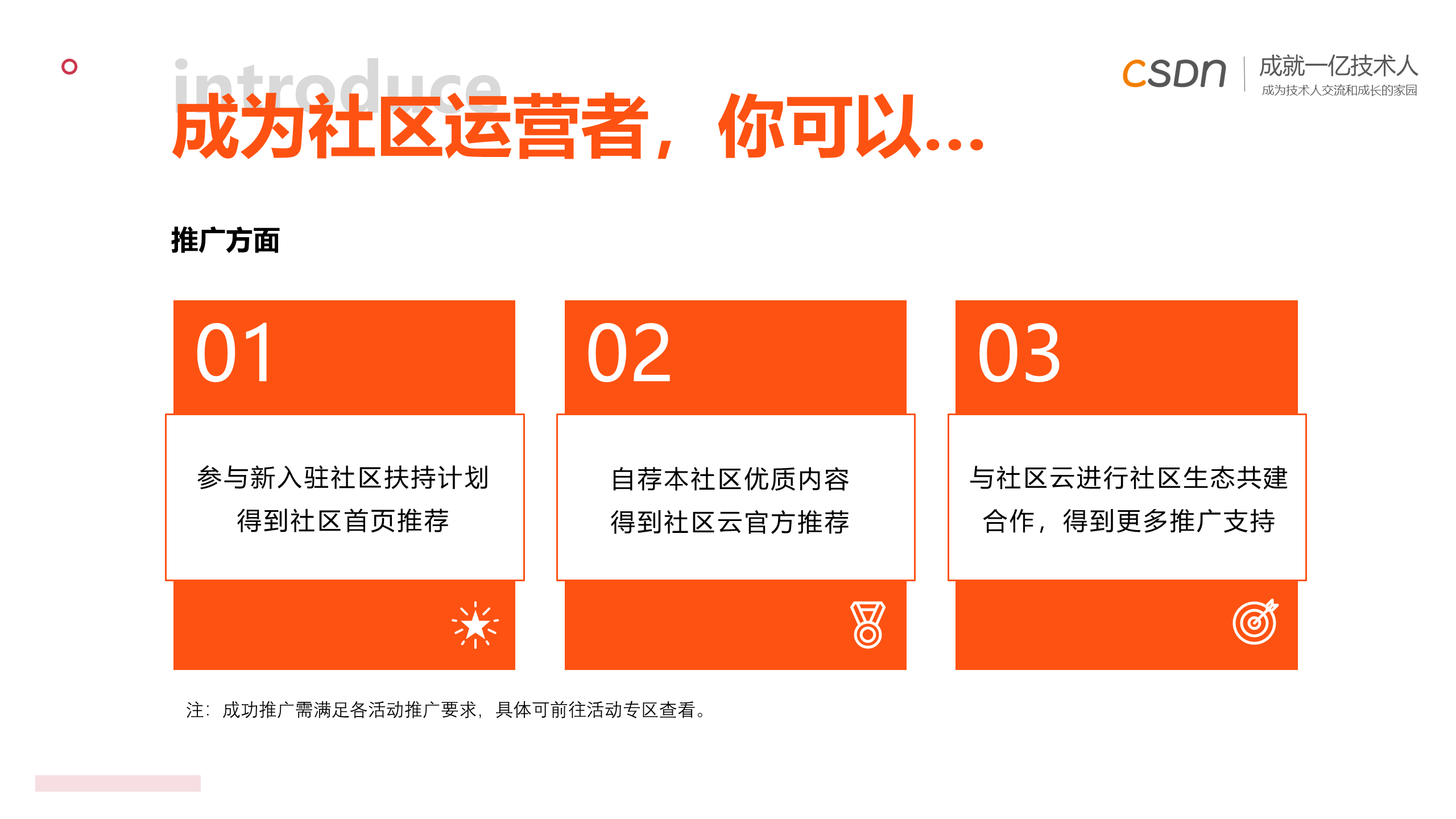 introduce

成为社区运营者，你可以...

CSDN 成就一亿技术人
成为技术人交流和成长的家园

推广方面

01
参与新入驻社区扶持计划
得到社区首页推荐

02
自荐本社区优质内容
得到社区云官方推荐

03
与社区云进行社区生态共建
合作，得到更多推广支持

注：成功推广需满足各活动推广要求，具体可前往活动专区查看。